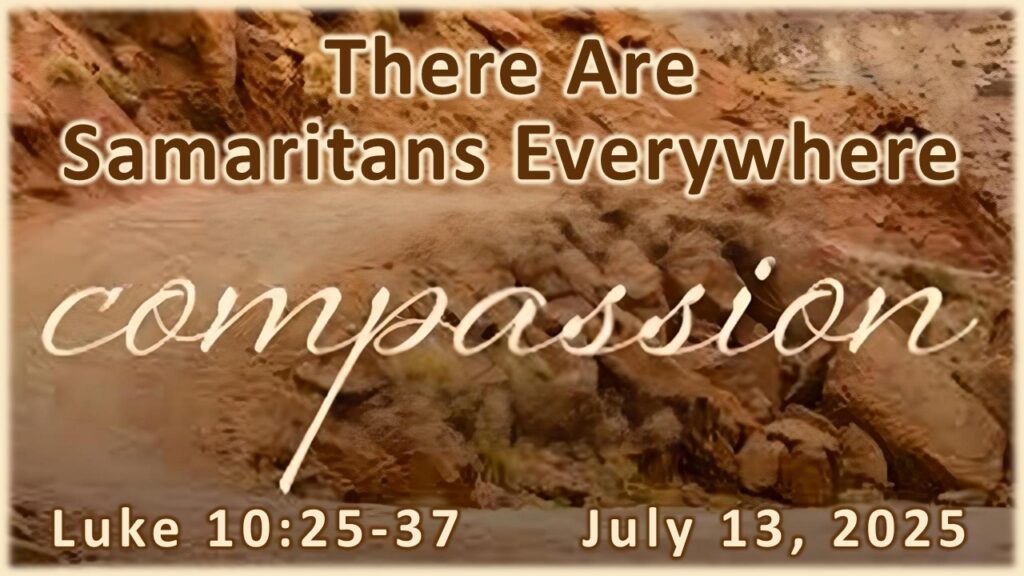 There Are Samaritans Everywhere

compassion

Luke 10:25-37 July 13, 2025